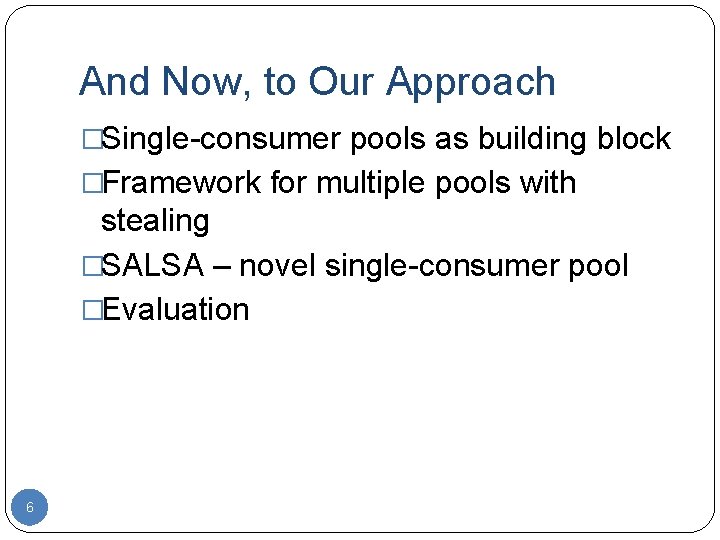 And Now, to Our Approach

□Single-consumer pools as building block

□Framework for multiple pools with stealing

□SALSA – novel single-consumer pool

□Evaluation

6